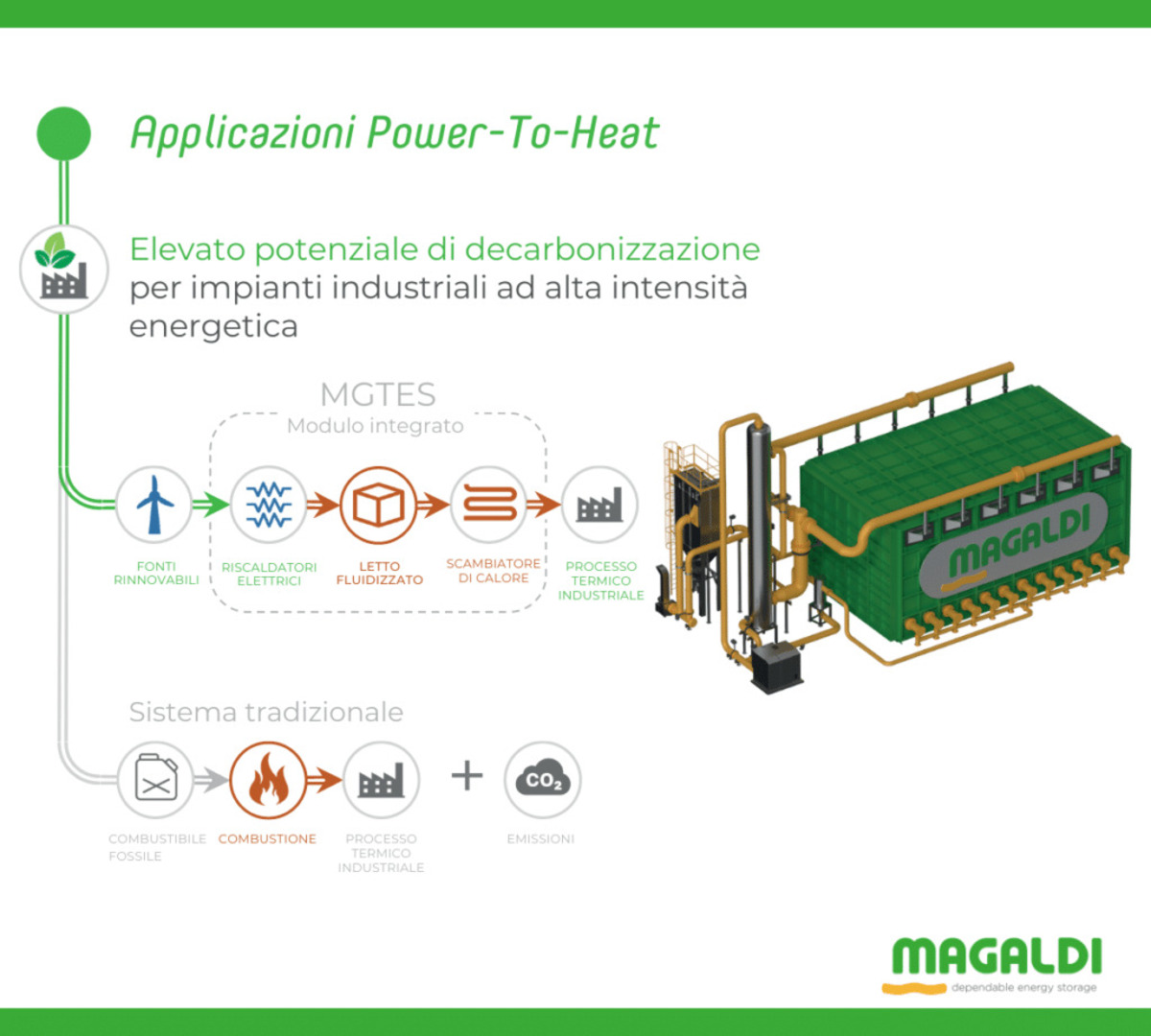 Applicazioni Power-To-Heat

Elevato potenziale di decarbonizzazione per impianti industriali ad alta intensità energetica

MGTES
Modulo integrato

FONTI RINNOVABILI

RISCALDATORI ELETTRICI

LETTO FLUIDIZZATO

SCAMBIATORE DI CALORE

PROCESSO TERMICO INDUSTRIALE

MAGALDI

Sistema tradizionale

COMBUSTIBILE FOSSILE

COMBUSTIONE

PROCESSO TERMICO INDUSTRIALE

+

$CO_2$

EMISSIONI

MAGALDI
dependable energy storage